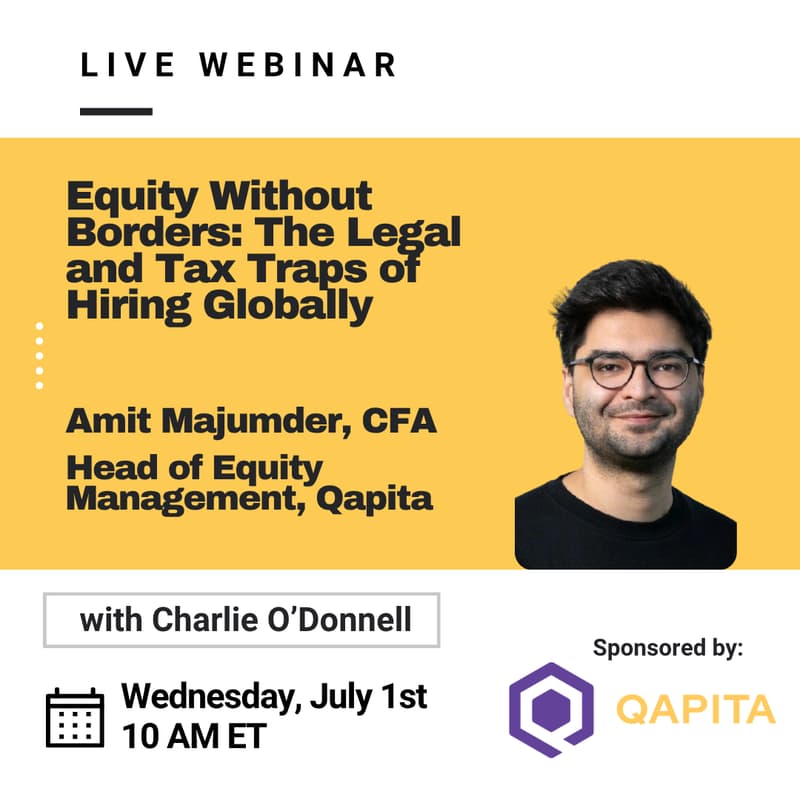 LIVE WEBINAR

Equity Without Borders: The Legal and Tax Traps of Hiring Globally

Amit Majumder, CFA

Head of Equity Management, Qapita

with Charlie O'Donnell

Wednesday, July 1st
10 AM ET

Sponsored by:

QAPITA